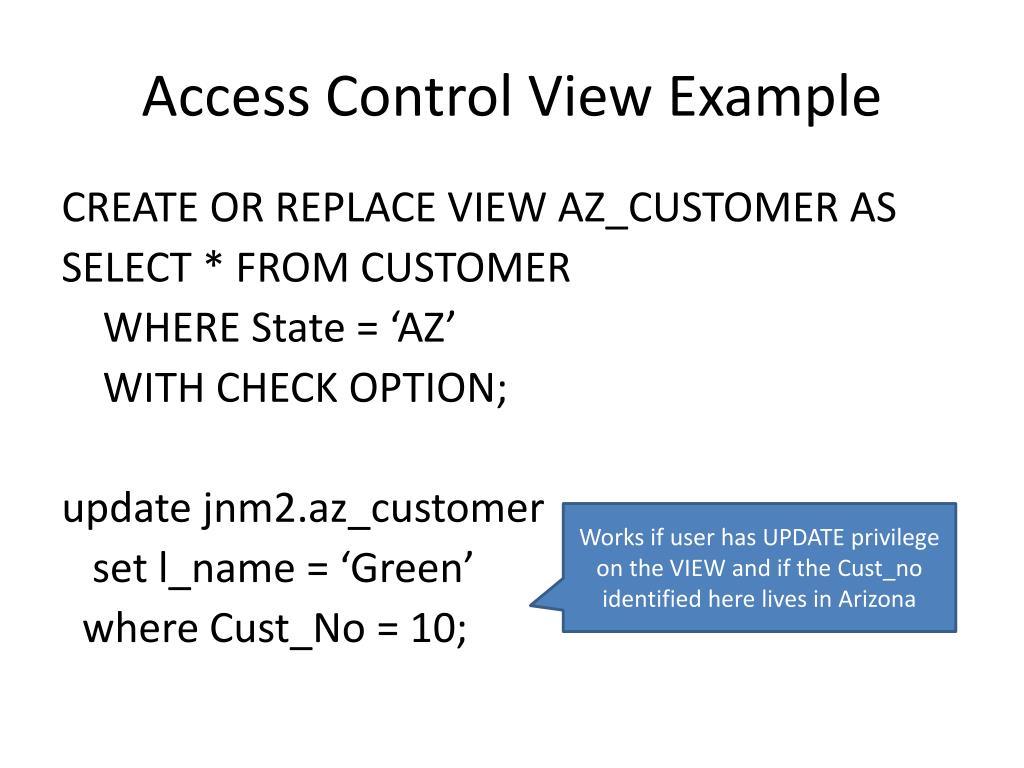 Access Control View Example

CREATE OR REPLACE VIEW AZ_CUSTOMER AS
SELECT * FROM CUSTOMER
WHERE State = ‘AZ’
WITH CHECK OPTION;

update jnm2.az_customer
set l_name = ‘Green’
where Cust_No = 10;

Works if user has UPDATE privilege on the VIEW and if the Cust_no identified here lives in Arizona